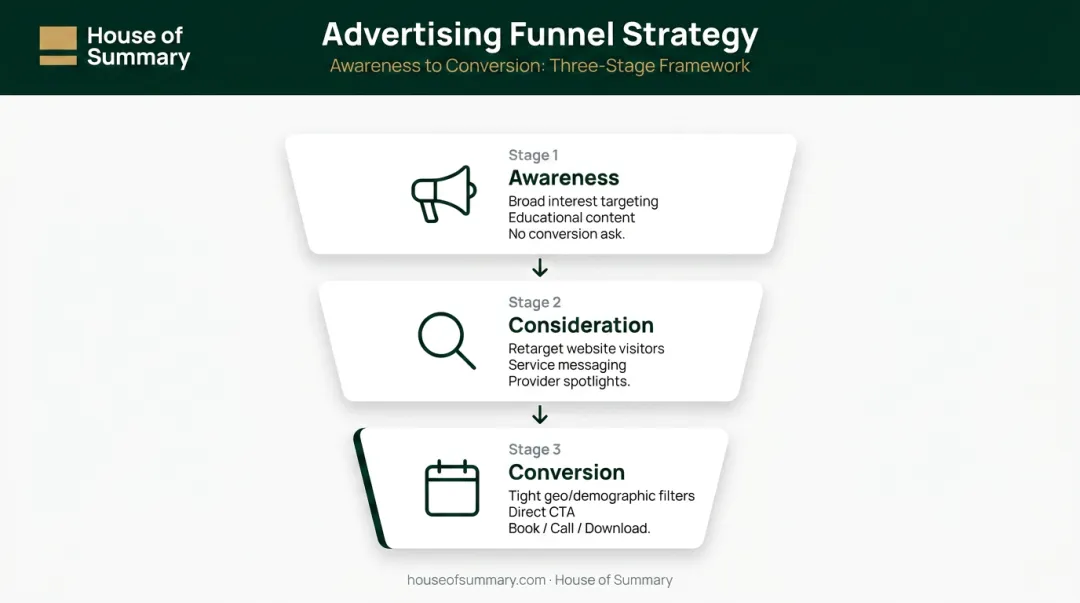 House of Summary

Advertising Funnel Strategy
Awareness to Conversion: Three-Stage Framework

Stage 1
Awareness
Broad interest targeting
Educational content
No conversion ask.

Stage 2
Consideration
Retarget website visitors
Service messaging
Provider spotlights.

Stage 3
Conversion
Tight geo/demographic filters
Direct CTA
Book / Call / Download.

houseofsummary.com · House of Summary